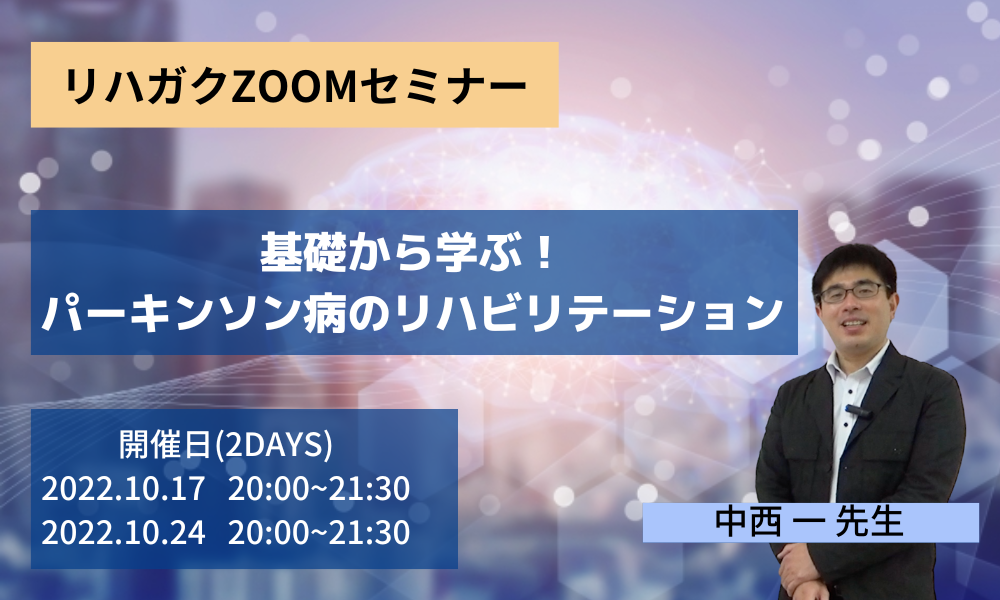 リハガクZOOMセミナー

基礎から学ぶ！
パーキンソン病のリハビリテーション

開催日(2DAYS)
2022.10.17 20:00~21:30
2022.10.24 20:00~21:30

中西 一 先生